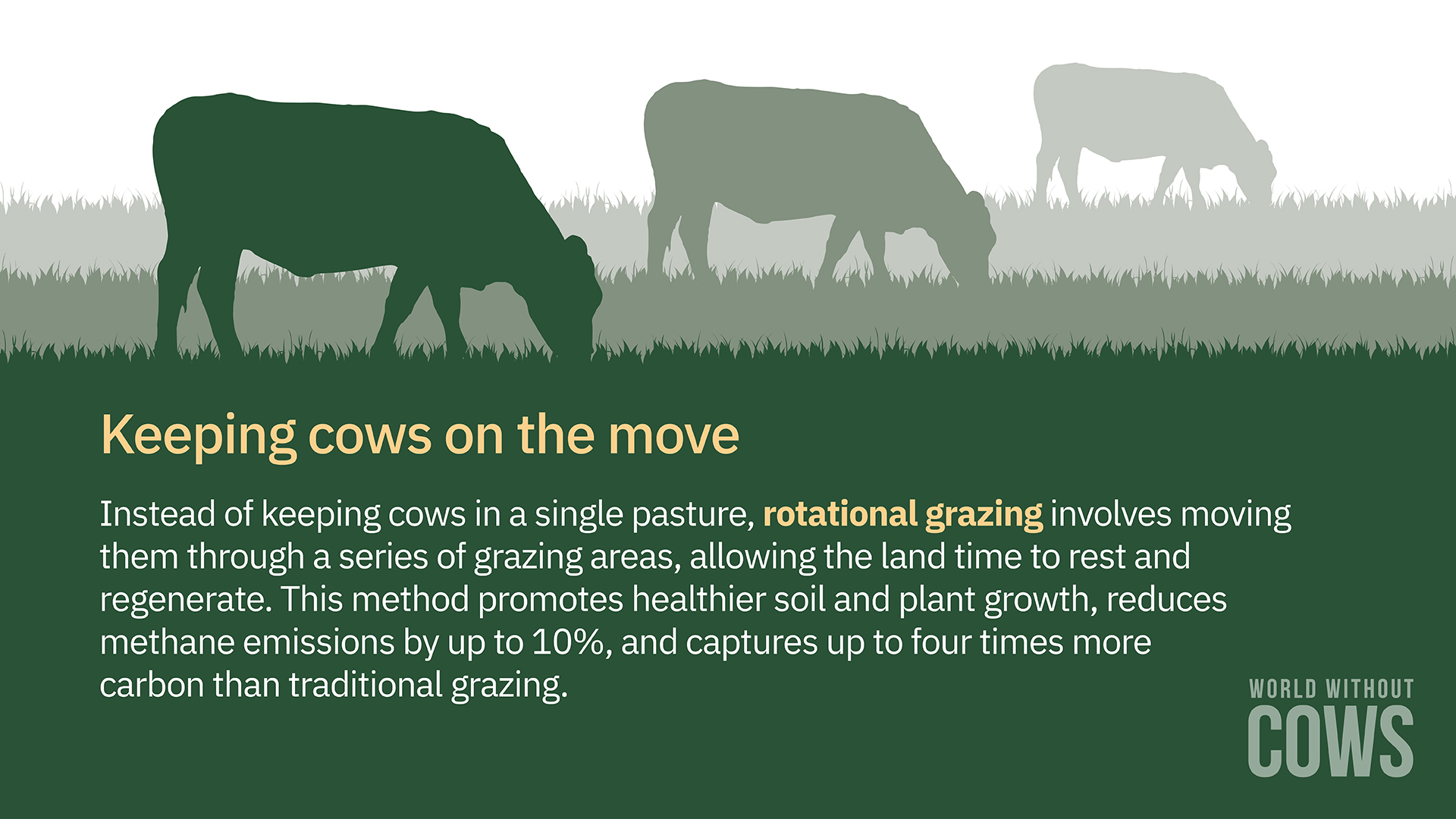 Keeping cows on the move

Instead of keeping cows in a single pasture, rotational grazing involves moving them through a series of grazing areas, allowing the land time to rest and regenerate. This method promotes healthier soil and plant growth, reduces methane emissions by up to 10%, and captures up to four times more carbon than traditional grazing.

WORLD WITHOUT
COWS